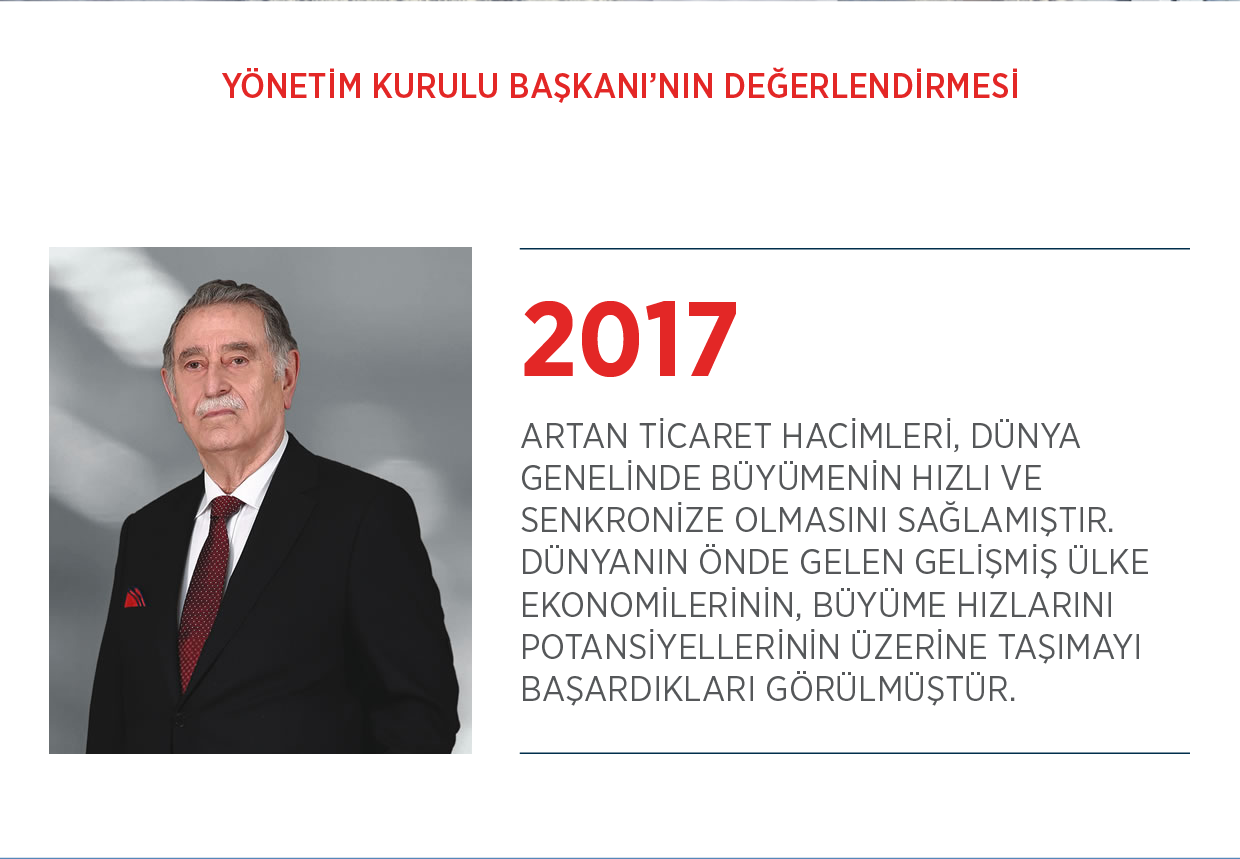 YÖNETİM KURULU BAŞKANI'NIN DEĞERLENDİRMESİ

2017

ARTAN TİCARET HACİMLERİ, DÜNYA GENELİNDE BÜYÜMENİN HIZLI VE SENKRONİZE OLMASINI SAĞLAMIŞTIR. DÜNYANIN ÖNDE GELEN GELİŞMİŞ ÜLKE EKONOMİLERİNİN, BÜYÜME HIZLARINI POTANSİYELLERİNİN ÜZERİNE TAŞIMAYI BAŞARDIKLARI GÖRÜLMÜŞTÜR.